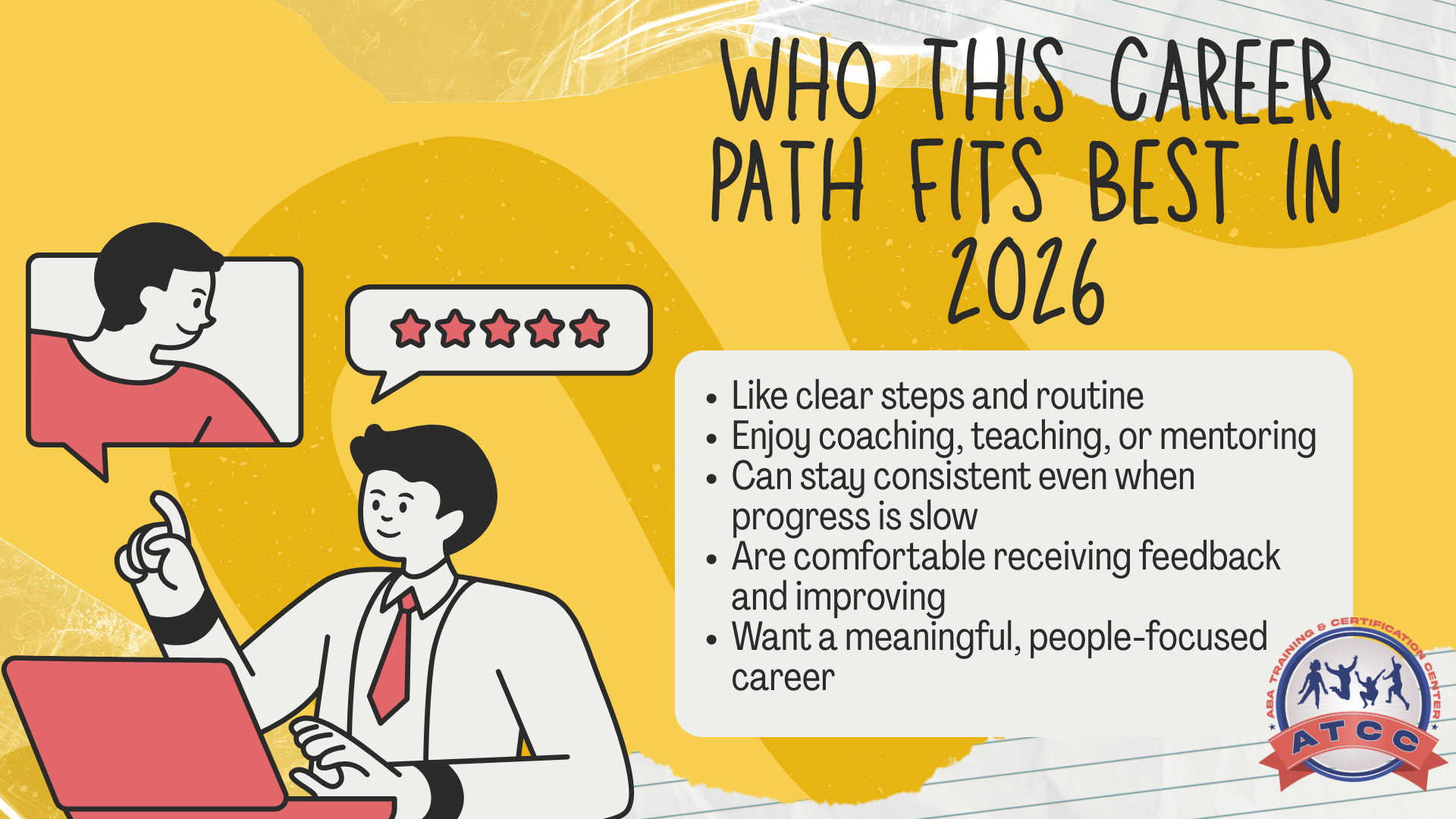 WHO THIS CAREER PATH FITS BEST IN 2026

- Like clear steps and routine
- Enjoy coaching, teaching, or mentoring
- Can stay consistent even when progress is slow
- Are comfortable receiving feedback and improving
- Want a meaningful, people-focused career

ABA TRAINING & CERTIFICATION CENTER
ATCC